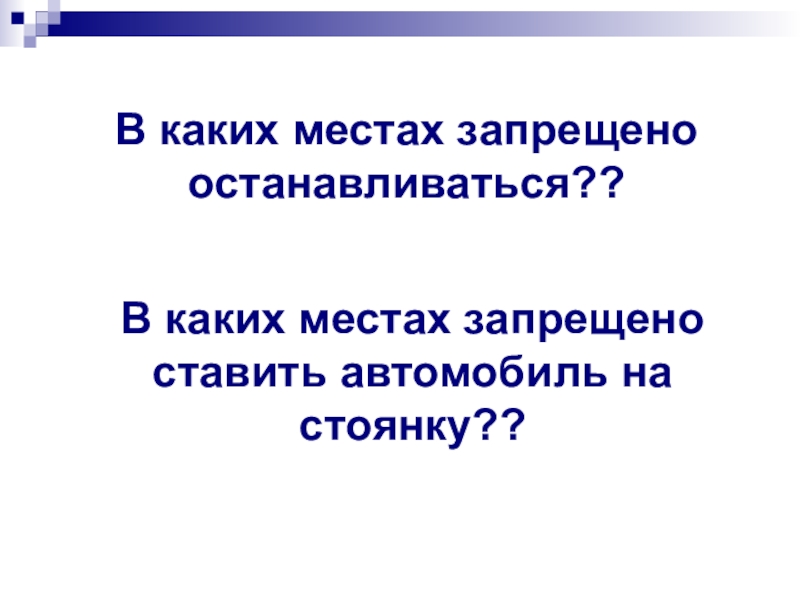 В каких местах запрещено останавливаться??

В каких местах запрещено ставить автомобиль на стоянку??